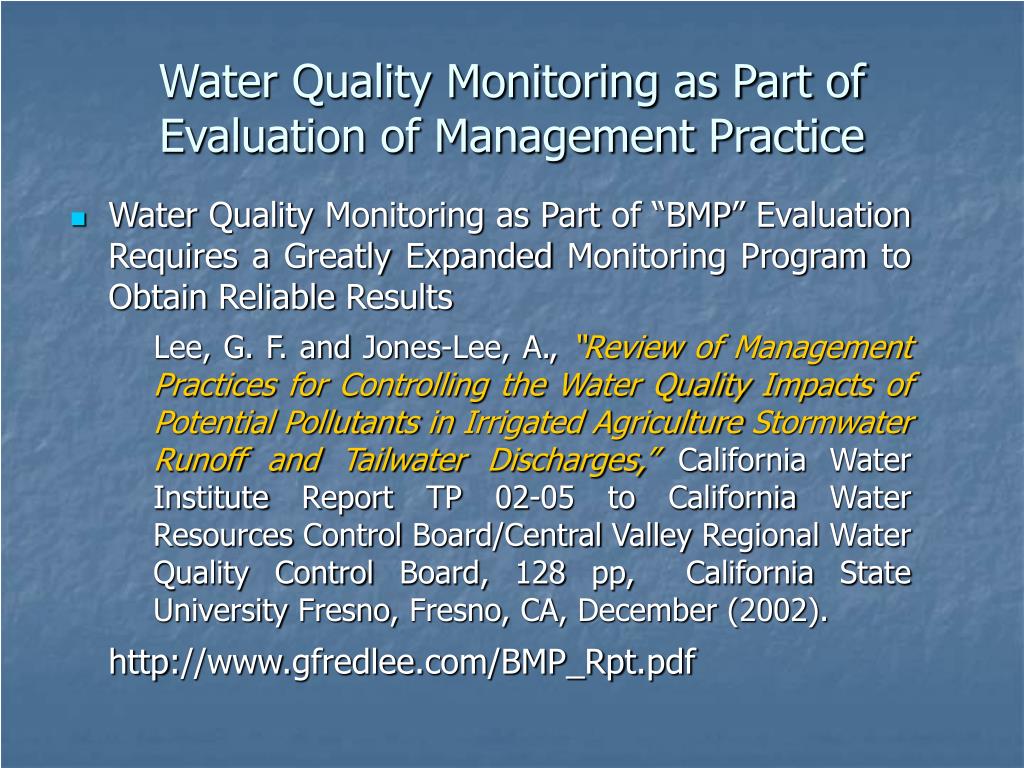 Water Quality Monitoring as Part of Evaluation of Management Practice

Water Quality Monitoring as Part of “BMP” Evaluation Requires a Greatly Expanded Monitoring Program to Obtain Reliable Results

Lee, G. F. and Jones-Lee, A., “Review of Management Practices for Controlling the Water Quality Impacts of Potential Pollutants in Irrigated Agriculture Stormwater Runoff and Tailwater Discharges,” California Water Institute Report TP 02-05 to California Water Resources Control Board/Central Valley Regional Water Quality Control Board, 128 pp, California State University Fresno, Fresno, CA, December (2002).

http://www.gfredlee.com/BMP_Rpt.pdf